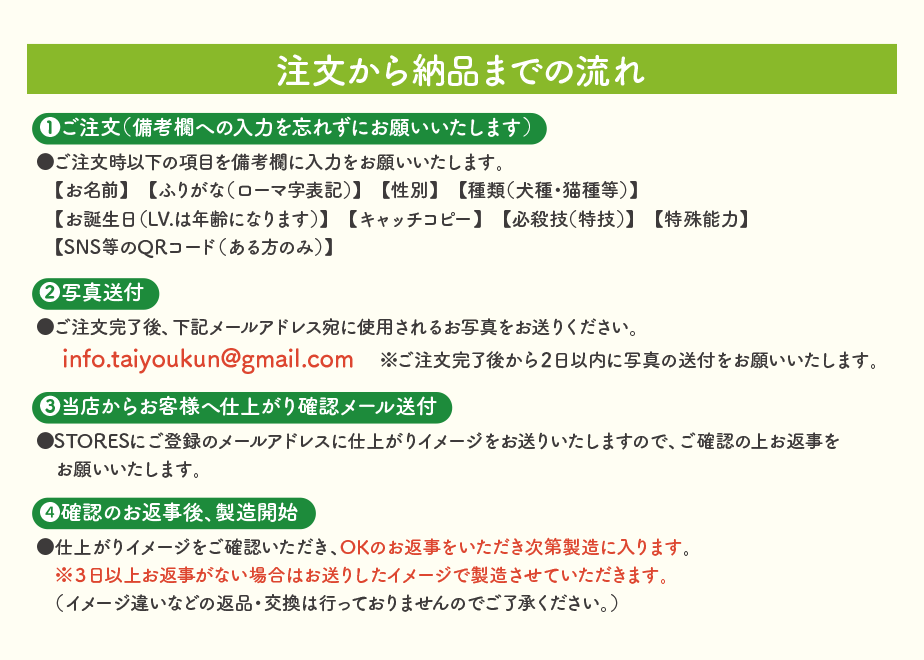 注文から納品までの流れ

❶ご注文（備考欄への入力を忘れずにお願いいたします）

●ご注文時以下の項目を備考欄に入力をお願いいたします。
【お名前】【ふりがな（ローマ字表記）】【性別】【種類（犬種・猫種等）】
【お誕生日（LV.は年齢になります）】【キャッチコピー】【必殺技（特技）】【特殊能力】
【SNS等のQRコード（ある方のみ）】

❷写真送付

●ご注文完了後、下記メールアドレス宛に使用されるお写真をお送りください。
info.taiyoukun@gmail.com ※ご注文完了後から2日以内に写真の送付をお願いいたします。

❸当店からお客様へ仕上がり確認メール送付

●STORESにご登録のメールアドレスに仕上がりイメージをお送りいたしますので、ご確認の上お返事をお願いいたします。

❹確認のお返事後、製造開始

●仕上がりイメージをご確認いただき、OKのお返事をいただき次第製造に入ります。
※3日以上お返事がない場合はお送りしたイメージで製造させていただきます。
（イメージ違いなどの返品・交換は行っておりませんのでご了承ください。）